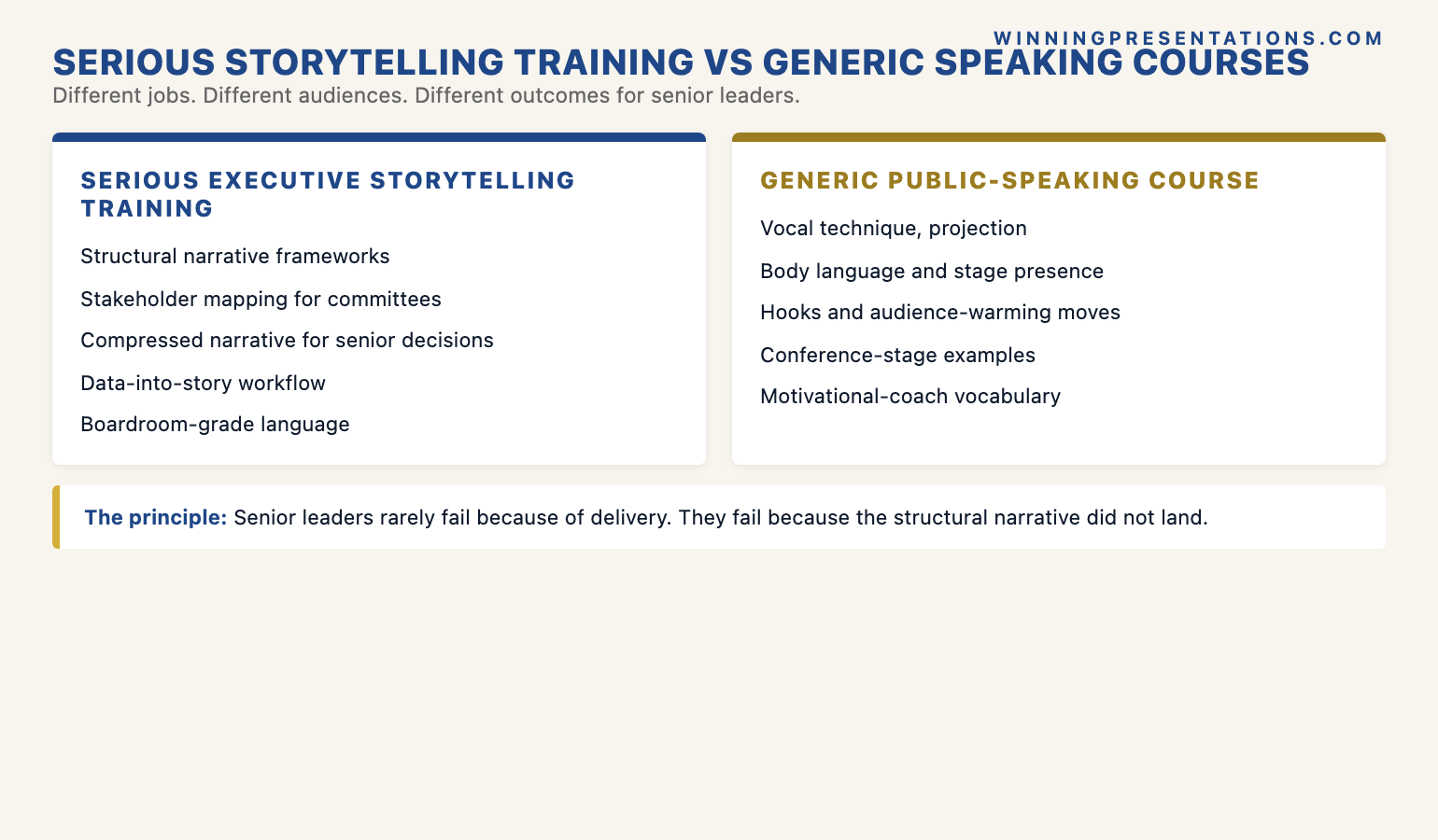 WINNINGPRESENTATIONS.COM

SERIOUS STORYTELLING TRAINING VS GENERIC SPEAKING COURSES

Different jobs. Different audiences. Different outcomes for senior leaders.

SERIOUS EXECUTIVE STORYTELLING TRAINING

Structural narrative frameworks

Stakeholder mapping for committees

Compressed narrative for senior decisions

Data-into-story workflow

Boardroom-grade language

GENERIC PUBLIC-SPEAKING COURSE

Vocal technique, projection

Body language and stage presence

Hooks and audience-warming moves

Conference-stage examples

Motivational-coach vocabulary

The principle: Senior leaders rarely fail because of delivery. They fail because the structural narrative did not land.